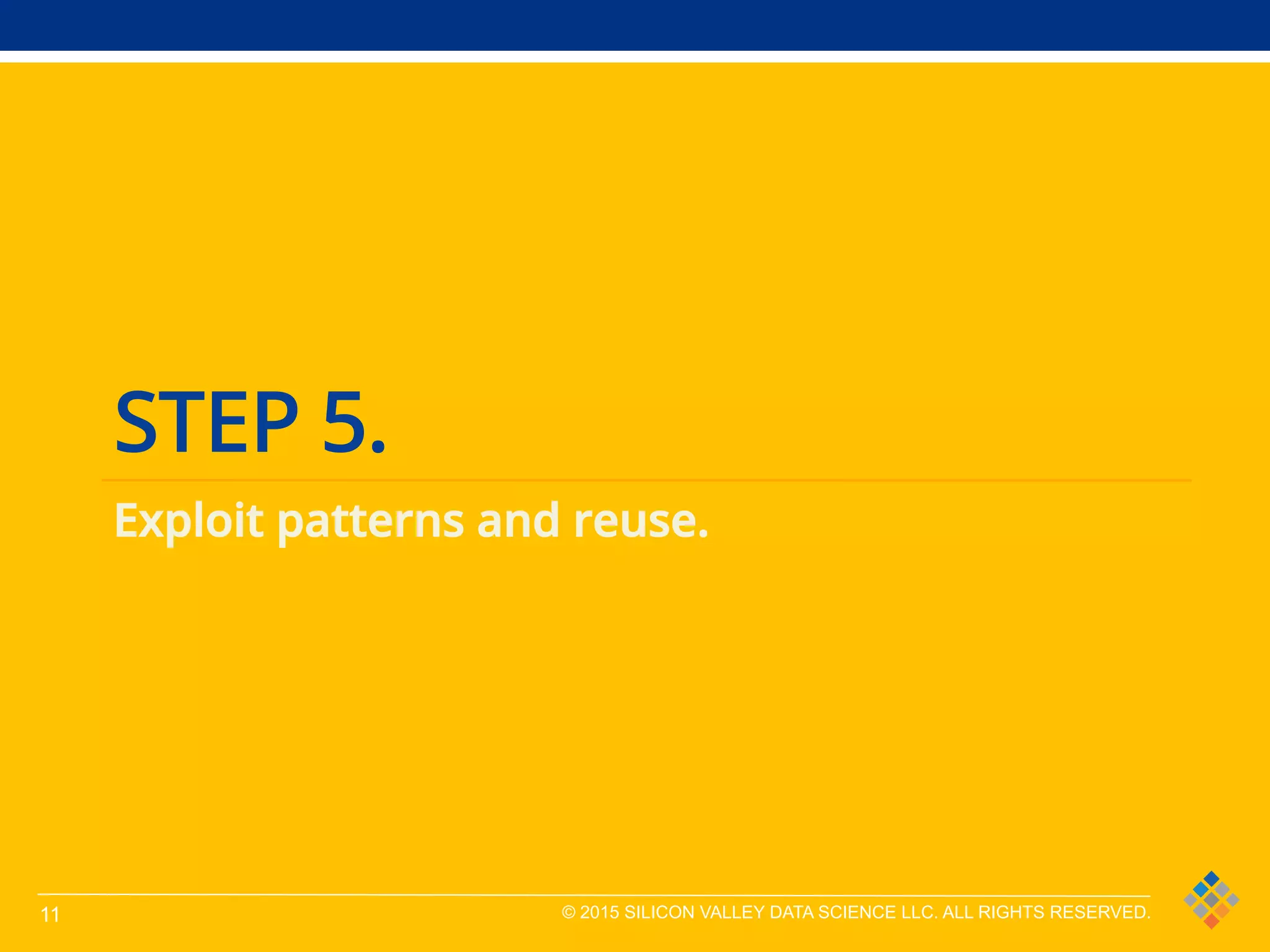 STEP 5.

Exploit patterns and reuse.

11

© 2015 SILICON VALLEY DATA SCIENCE LLC. ALL RIGHTS RESERVED.